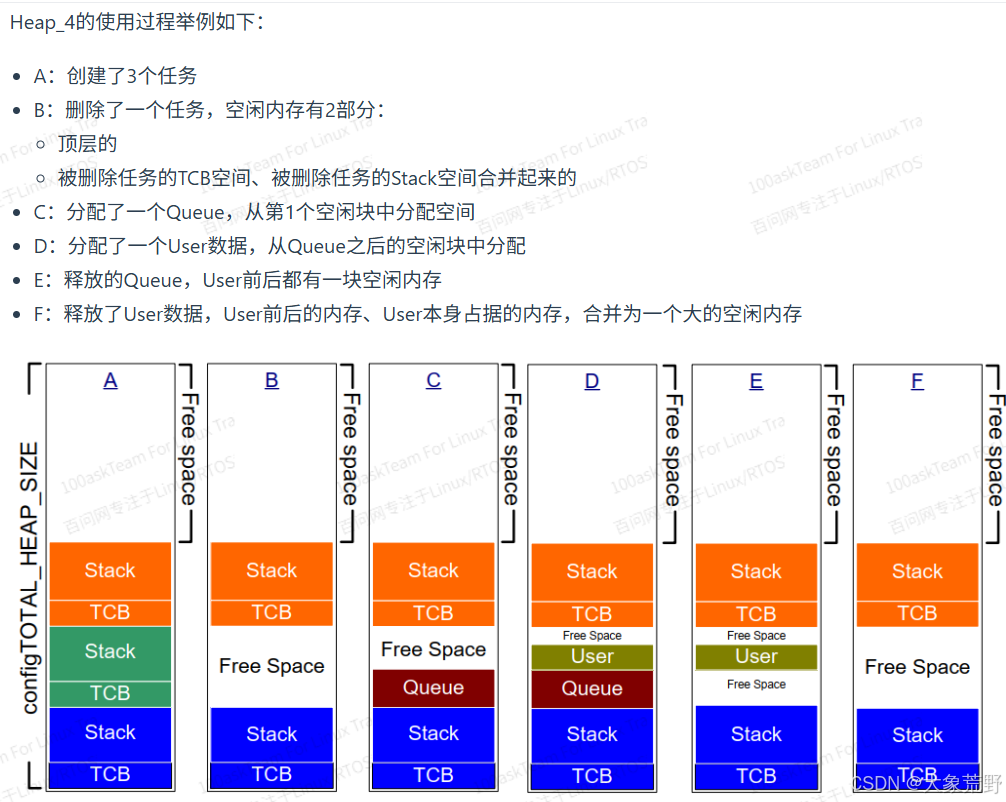 Heap_4的使用过程举例如下：

- A：创建了3个任务
- B：删除了一个任务，空闲内存有2部分：
  - 顶层的
  - 被删除任务的TCB空间、被删除任务的Stack空间合并起来的
- C：分配了一个Queue，从第1个空闲块中分配空间
- D：分配了一个User数据，从Queue之后的空闲块中分配
- E：释放的Queue，User前后都有一块空闲内存
- F：释放了User数据，User前后的内存、User本身占据的内存，合并为一个大的空闲内存

configTOTAL_HEAP_SIZE

A
Free space
Stack
TCB
Stack
TCB
Stack
TCB

B
Free space
Stack
TCB
Free Space
Stack
TCB

C
Free space
Stack
TCB
Free Space
Queue
Stack
TCB

D
Free space
Stack
TCB
Free Space
User
Queue
Stack
TCB

E
Free space
Stack
TCB
Free Space
User
Free Space
Stack
TCB

F
Free space
Stack
TCB
Free Space
Stack
TCB

100askTeam For Linux Tra
百问网专注于Linux/RTOS

CSDN @大象荒野